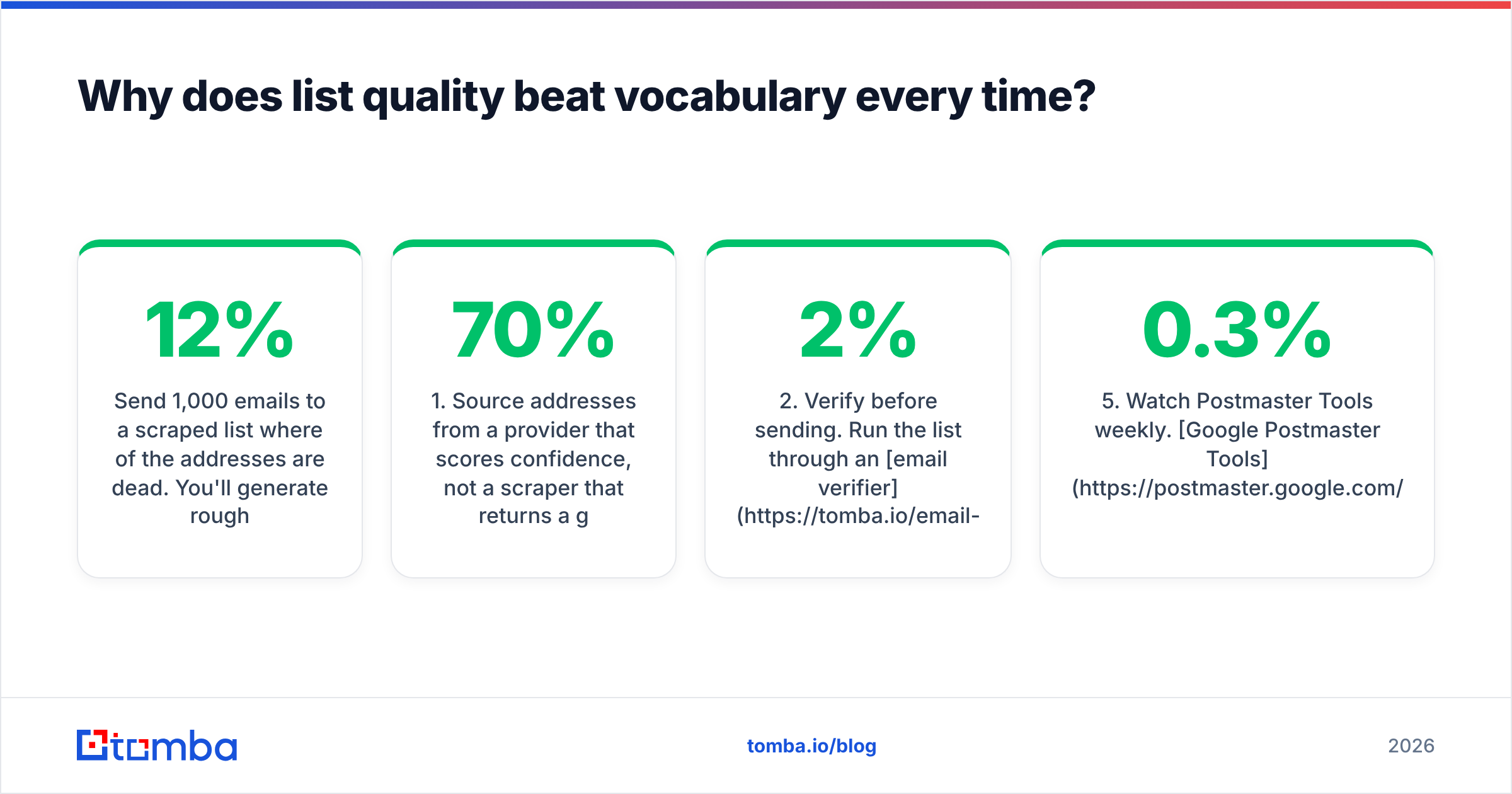 Why does list quality beat vocabulary every time?

12%

Send 1,000 emails to a scraped list where of the addresses are dead. You'll generate rough

70%

1. Source addresses from a provider that scores confidence, not a scraper that returns a g

2%

2. Verify before sending. Run the list through an [email verifier] (https://tomba.io/email-

0.3%

5. Watch Postmaster Tools weekly. [Google Postmaster Tools] (https://postmaster.google.com/

tomba

tomba.io/blog

2026